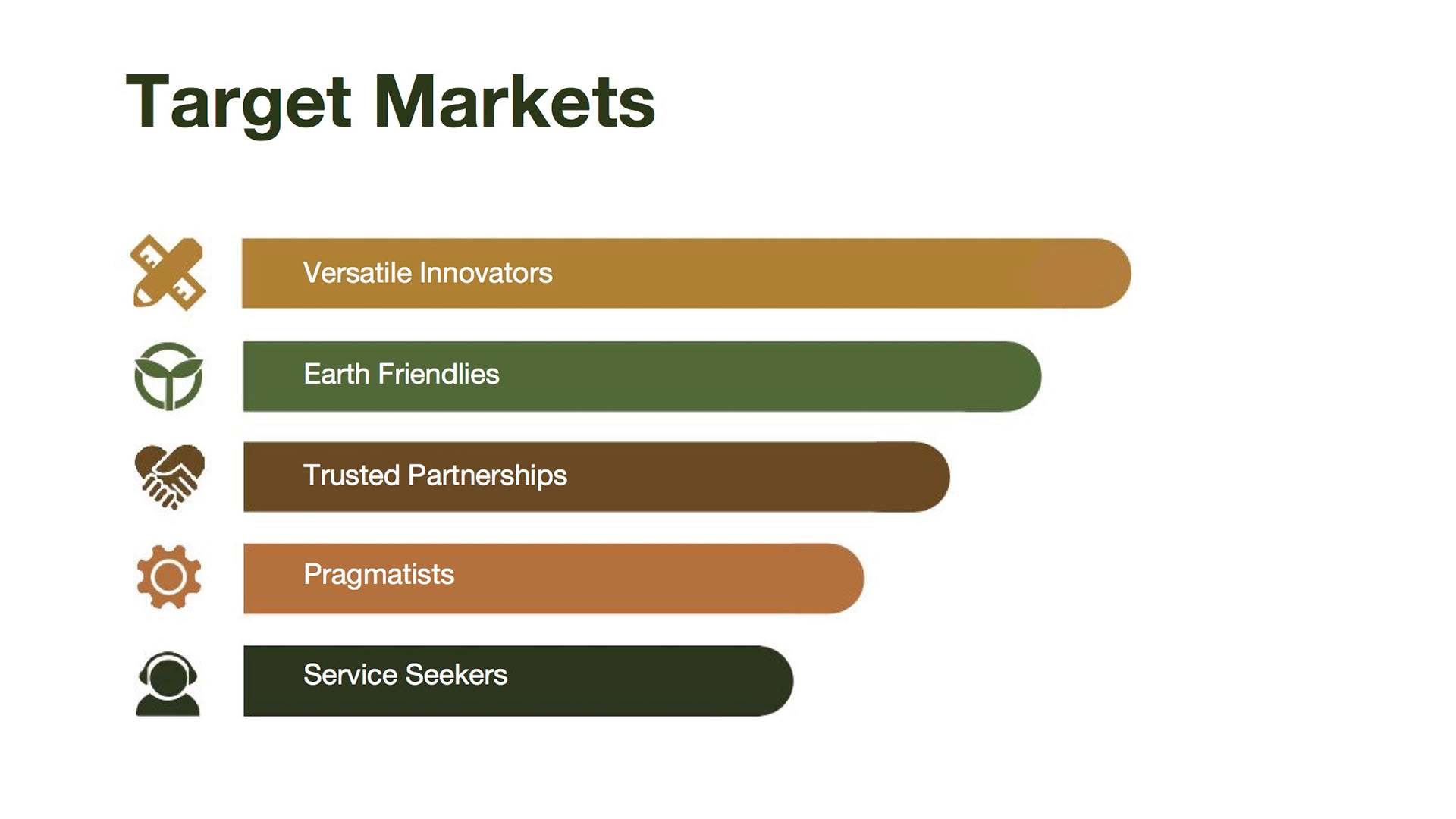 Target Markets

Versatile Innovators

Earth Friendlies

Trusted Partnerships

Pragmatists

Service Seekers